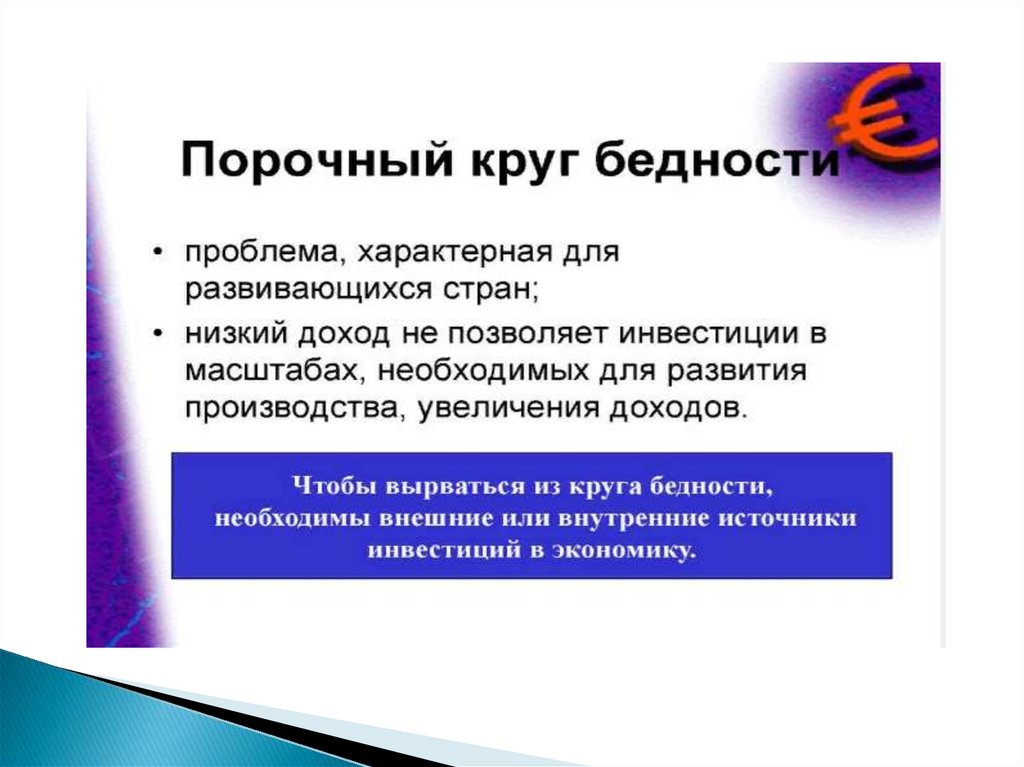 €

Порочный круг бедности

• проблема, характерная для развивающихся стран;
• низкий доход не позволяет инвестиции в масштабах, необходимых для развития производства, увеличения доходов.

Чтобы вырваться из круга бедности, необходимы внешние или внутренние источники инвестиций в экономику.